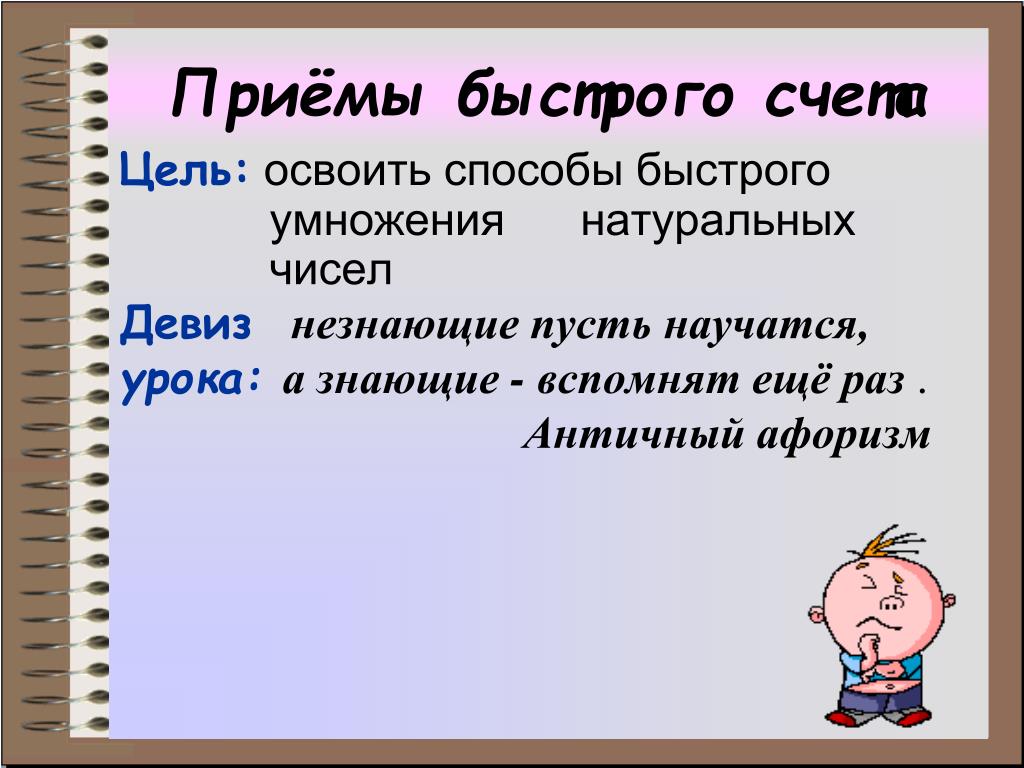 Приёмы быстрого счета

Цель: освоить способы быстрого умножения натуральных чисел

Девиз урока: незнающие пусть научатся, а знающие - вспомнят ещё раз .

Античный афоризм